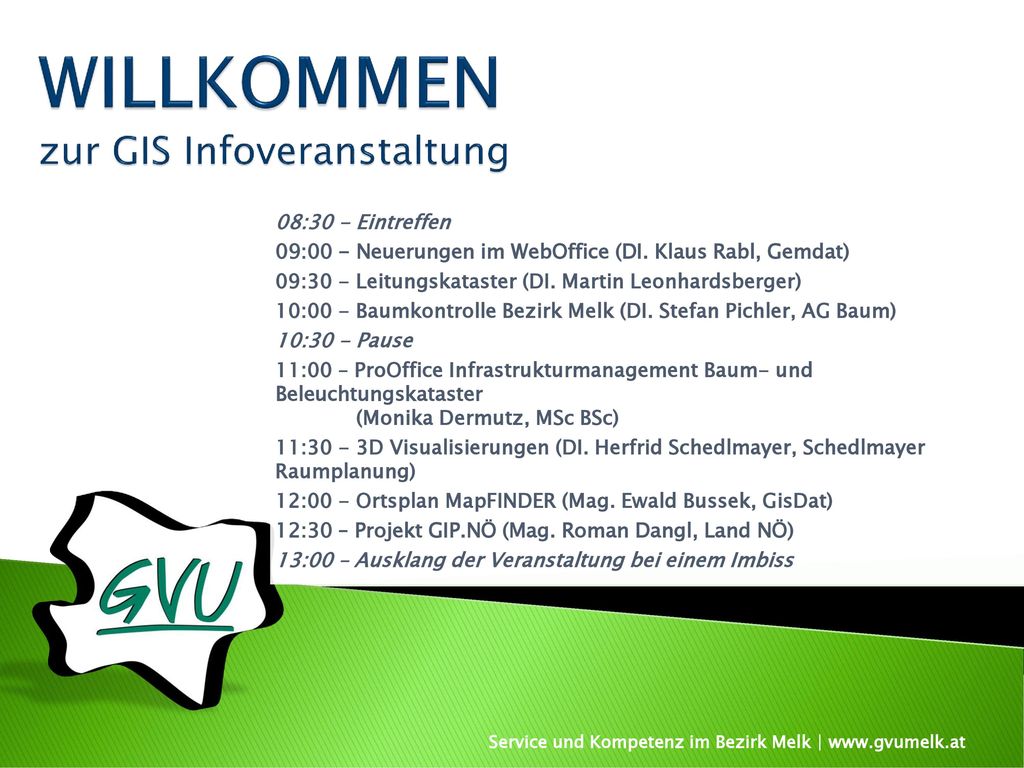 WILLKOMMEN
zur GIS Infoveranstaltung

08:30 - Eintreffen
09:00 - Neuerungen im WebOffice (DI. Klaus Rabl, Gemdat)
09:30 - Leitungskataster (DI. Martin Leonhardsberger)
10:00 - Baumkontrolle Bezirk Melk (DI. Stefan Pichler, AG Baum)
10:30 - Pause
11:00 – ProOffice Infrastrukturmanagement Baum- und Beleuchtungskataster
(Monika Dermutz, MSc BSc)
11:30 - 3D Visualisierungen (DI. Herfrid Schedlmayer, Schedlmayer Raumplanung)
12:00 - Ortsplan MapFINDER (Mag. Ewald Bussek, GisDat)
12:30 – Projekt GIP.NÖ (Mag. Roman Dangl, Land NÖ)
13:00 – Ausklang der Veranstaltung bei einem Imbiss

GVU

Service und Kompetenz im Bezirk Melk | www.gvumelk.at